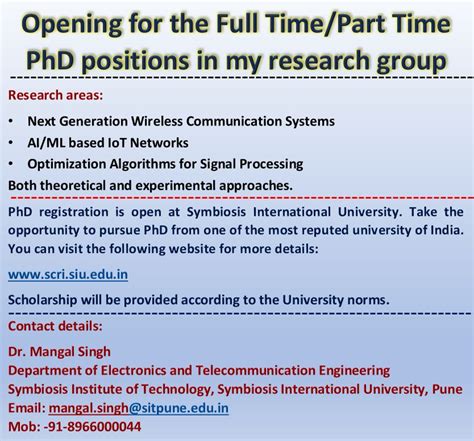 Opening for the Full Time/Part Time PhD positions in my research group

Research areas:

• Next Generation Wireless Communication Systems
• AI/ML based IoT Networks
• Optimization Algorithms for Signal Processing

Both theoretical and experimental approaches.

PhD registration is open at Symbiosis International University. Take the opportunity to pursue PhD from one of the most reputed university of India. You can visit the following website for more details:

www.scri.siu.edu.in

Scholarship will be provided according to the University norms.

Contact details:

Dr. Mangal Singh
Department of Electronics and Telecommunication Engineering
Symbiosis Institute of Technology, Symbiosis International University, Pune
Email: mangal.singh@sitpune.edu.in
Mob: -91-8966000044